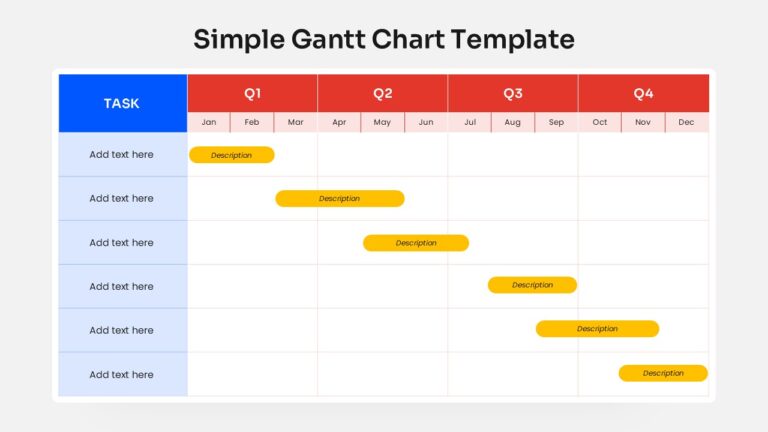 Simple Gantt Chart Template

| TASK | Q1 | | | Q2 | | | Q3 | | | Q4 | | |
|---|---|---|---|---|---|---|---|---|---|---|---|---|
| | Jan | Feb | Mar | Apr | May | Jun | Jul | Aug | Sep | Oct | Nov | Dec |
| Add text here | Description | | | | | | | | | | | |
| Add text here | | | Description | | | | | | | | | |
| Add text here | | | | | Description | | | | | | | |
| Add text here | | | | | | | | Description | | | | |
| Add text here | | | | | | | | | Description | | | |
| Add text here | | | | | | | | | | | Description | |